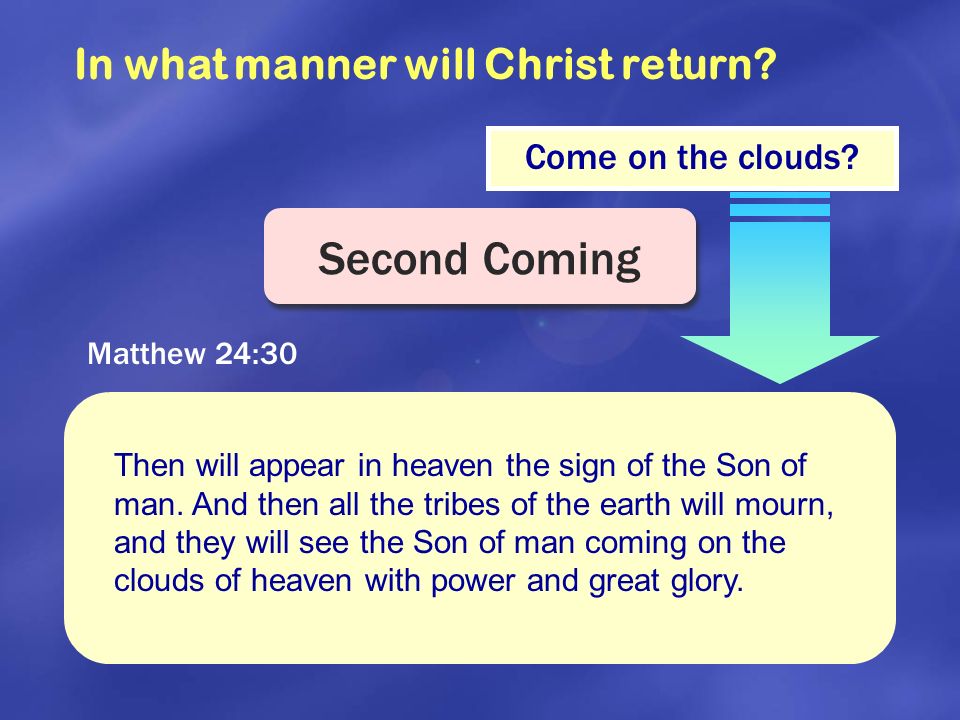 In what manner will Christ return?

Come on the clouds?

Second Coming

Matthew 24:30

Then will appear in heaven the sign of the Son of man. And then all the tribes of the earth will mourn, and they will see the Son of man coming on the clouds of heaven with power and great glory.